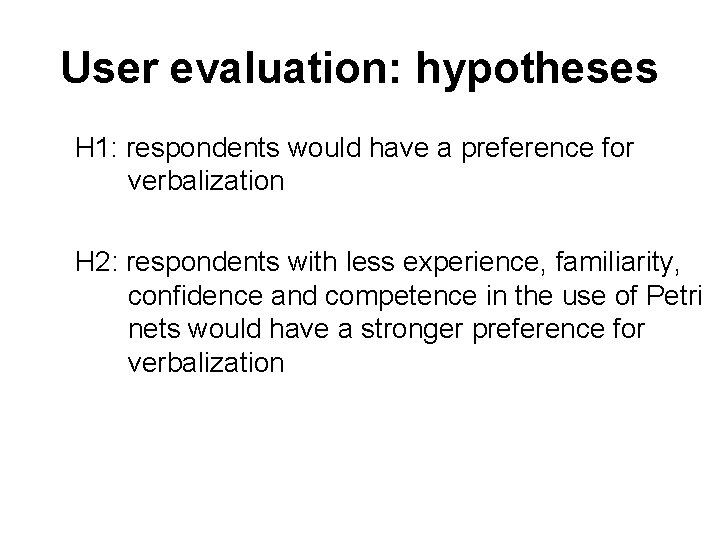 User evaluation: hypotheses

H1: respondents would have a preference for verbalization

H2: respondents with less experience, familiarity, confidence and competence in the use of Petri nets would have a stronger preference for verbalization